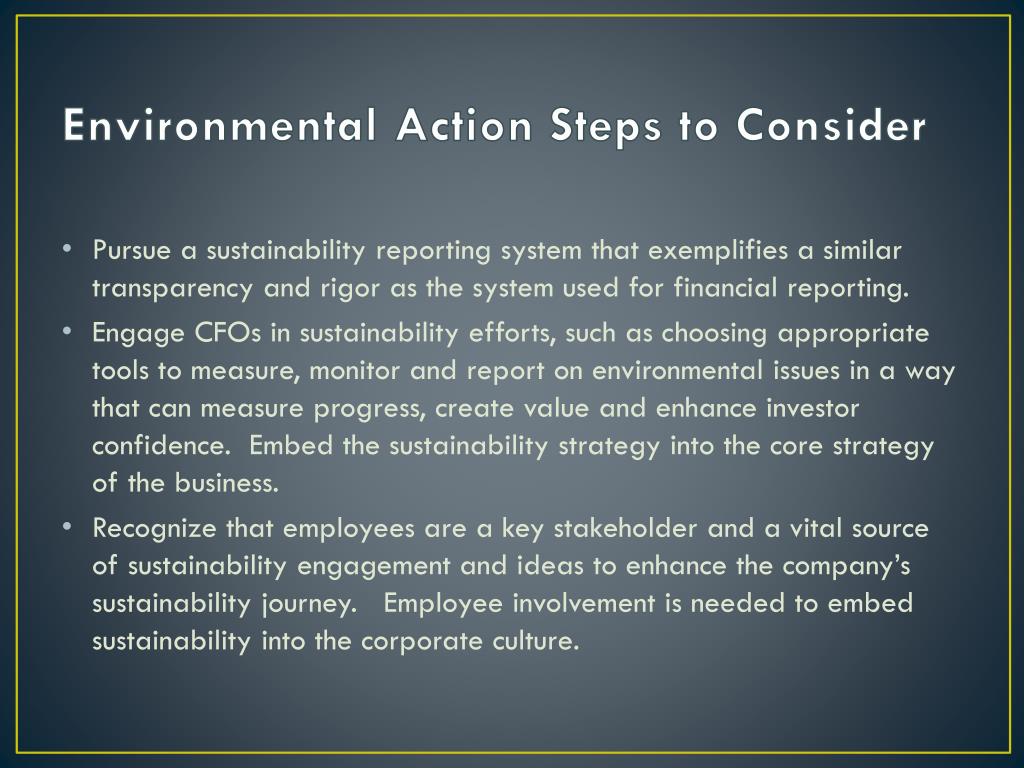 Environmental Action Steps to Consider

• Pursue a sustainability reporting system that exemplifies a similar transparency and rigor as the system used for financial reporting.

• Engage CFOs in sustainability efforts, such as choosing appropriate tools to measure, monitor and report on environmental issues in a way that can measure progress, create value and enhance investor confidence.  Embed the sustainability strategy into the core strategy of the business.

• Recognize that employees are a key stakeholder and a vital source of sustainability engagement and ideas to enhance the company's sustainability journey.   Employee involvement is needed to embed sustainability into the corporate culture.